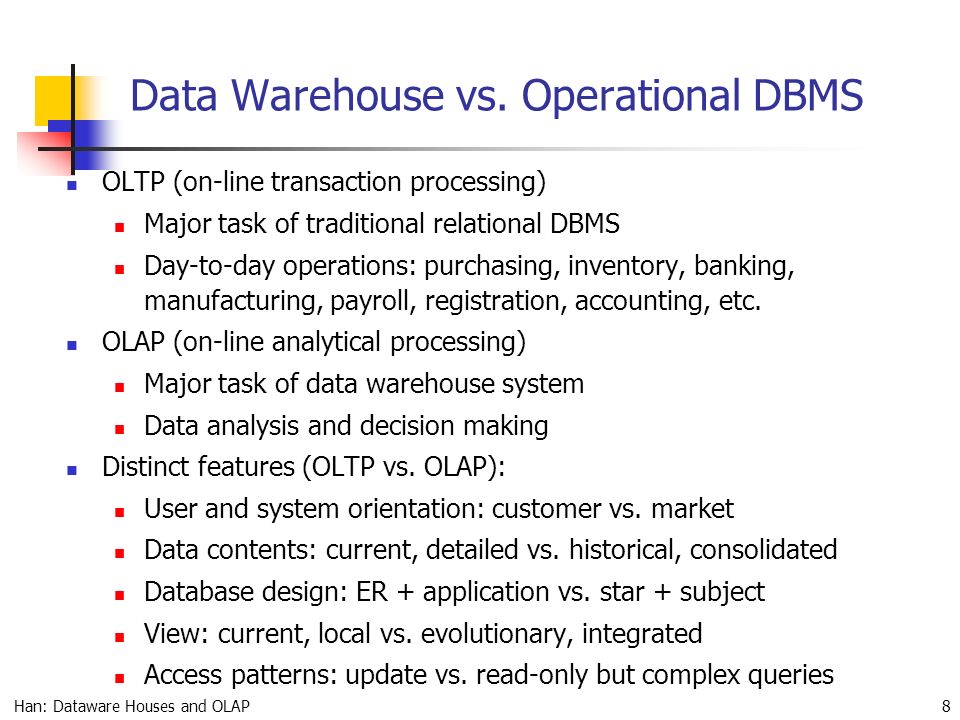 Data Warehouse vs. Operational DBMS

- OLTP (on-line transaction processing)
  - Major task of traditional relational DBMS
  - Day-to-day operations: purchasing, inventory, banking, manufacturing, payroll, registration, accounting, etc.
- OLAP (on-line analytical processing)
  - Major task of data warehouse system
  - Data analysis and decision making
- Distinct features (OLTP vs. OLAP):
  - User and system orientation: customer vs. market
  - Data contents: current, detailed vs. historical, consolidated
  - Database design: ER + application vs. star + subject
  - View: current, local vs. evolutionary, integrated
  - Access patterns: update vs. read-only but complex queries

Han: Dataware Houses and OLAP

8